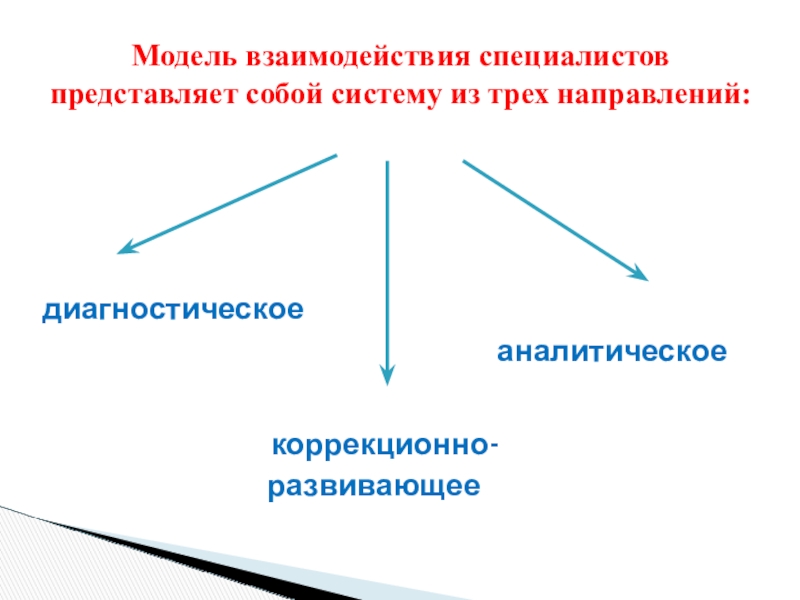 Модель взаимодействия специалистов представляет собой систему из трех направлений:

диагностическое

аналитическое

коррекционно-развивающее